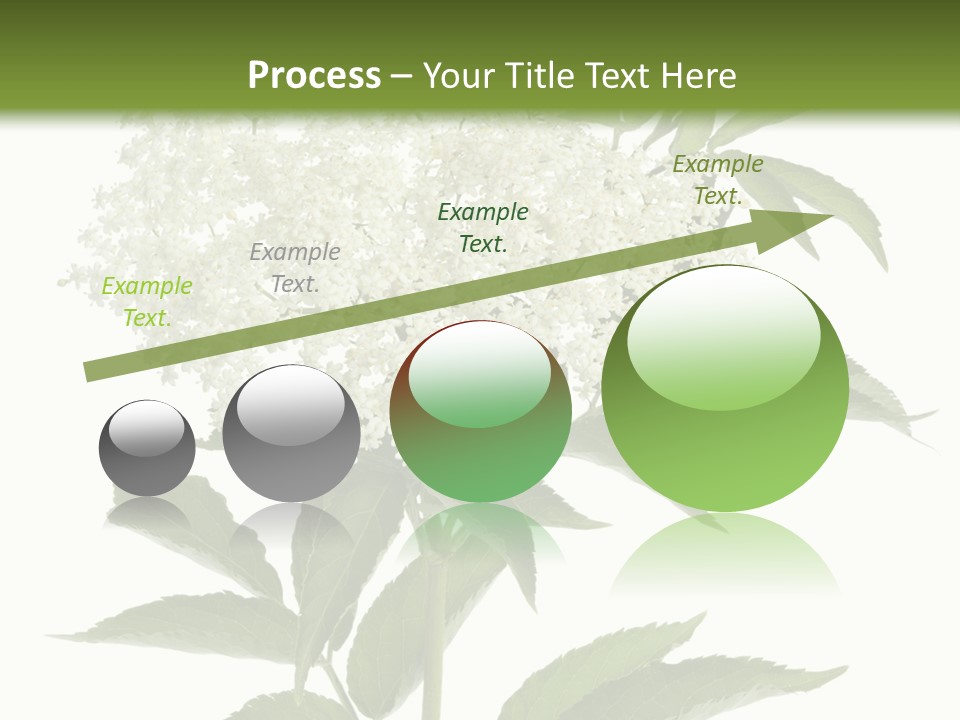 Process – Your Title Text Here

Example Text.

Example Text.

Example Text.

Example Text.